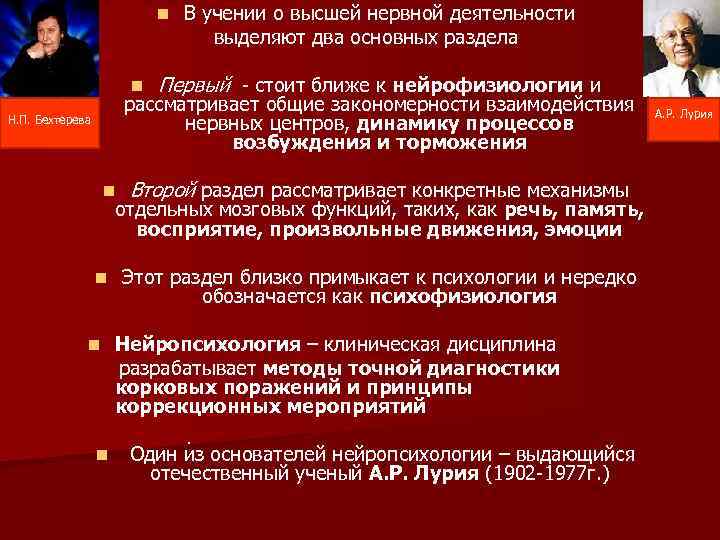 Н.П. Бехтерева

А.Р. Лурия

В учении о высшей нервной деятельности выделяют два основных раздела

Первый - стоит ближе к нейрофизиологии и рассматривает общие закономерности взаимодействия нервных центров, динамику процессов возбуждения и торможения

Второй раздел рассматривает конкретные механизмы отдельных мозговых функций, таких, как речь, память, восприятие, произвольные движения, эмоции

Этот раздел близко примыкает к психологии и нередко обозначается как психофизиология

Нейропсихология – клиническая дисциплина разрабатывает методы точной диагностики корковых поражений и принципы коррекционных мероприятий

Один из основателей нейропсихологии – выдающийся отечественный ученый А.Р. Лурия (1902-1977г.)